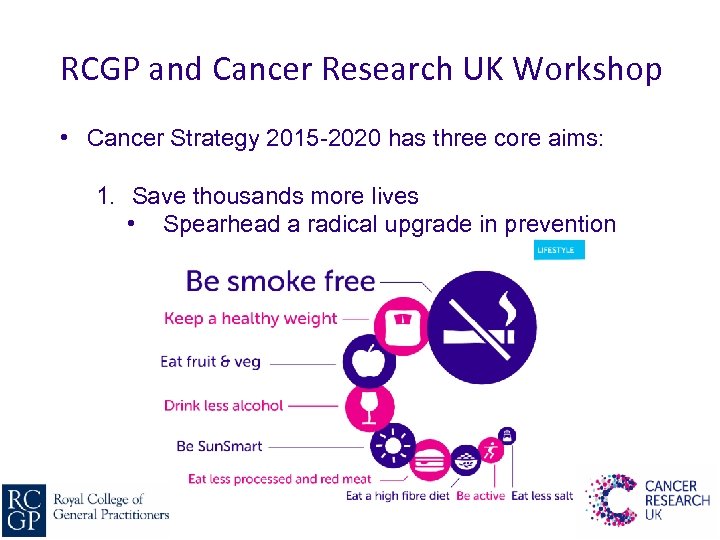 RCGP and Cancer Research UK Workshop

• Cancer Strategy 2015-2020 has three core aims:

1. Save thousands more lives
• Spearhead a radical upgrade in prevention

LIFESTYLE

Be smoke free
Keep a healthy weight
Eat fruit & veg
Drink less alcohol
Be SunSmart
Eat less processed and red meat
Eat a high fibre diet
Be active
Eat less salt

RC GP Royal College of General Practitioners

CANCER RESEARCH UK